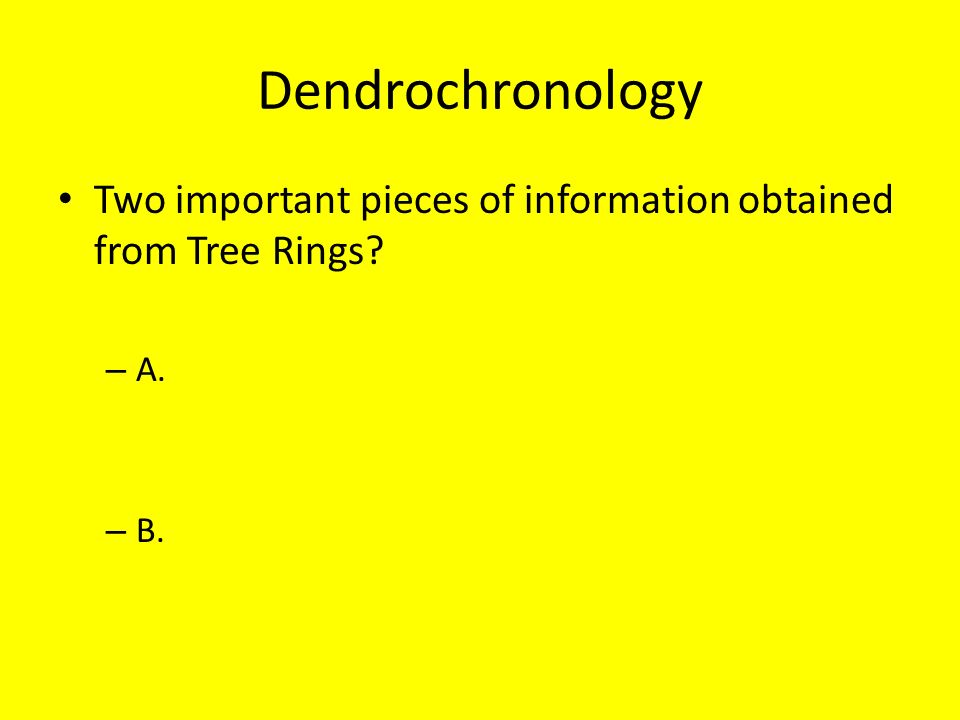 Dendrochronology

• Two important pieces of information obtained from Tree Rings?

– A.

– B.